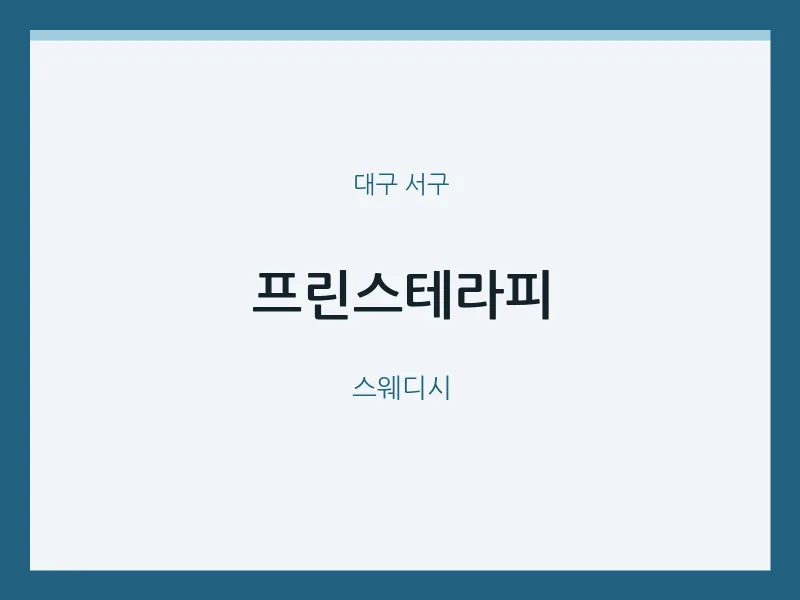 대구 서구

프린스테라피

스웨디시